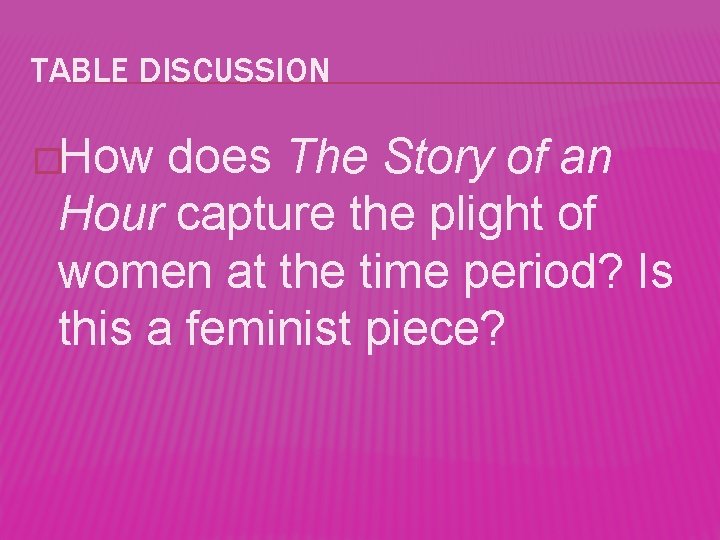 TABLE DISCUSSION

How does The Story of an Hour capture the plight of women at the time period? Is this a feminist piece?